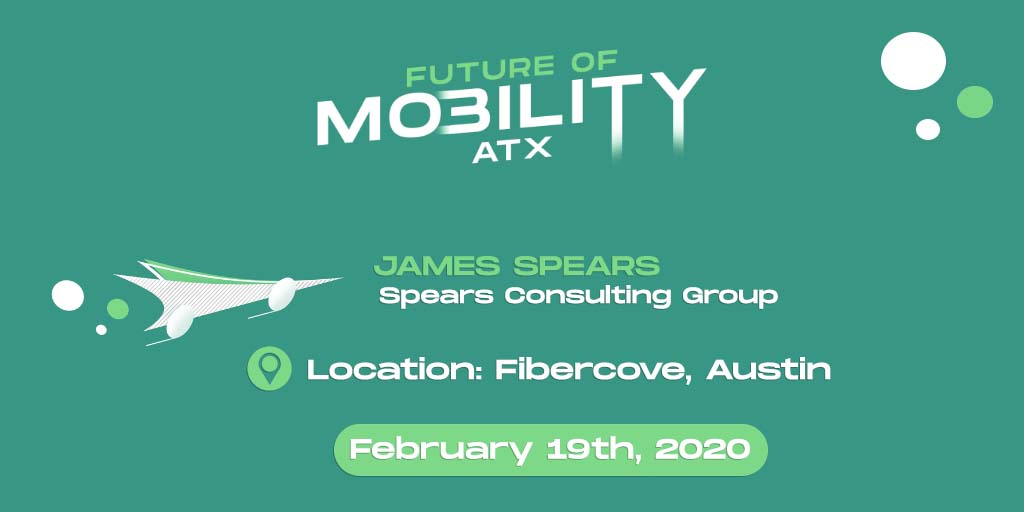 FUTURE OF
MOBILITY
ATX

JAMES SPEARS
Spears Consulting Group

Location: Fibercove, Austin

February 19th, 2020